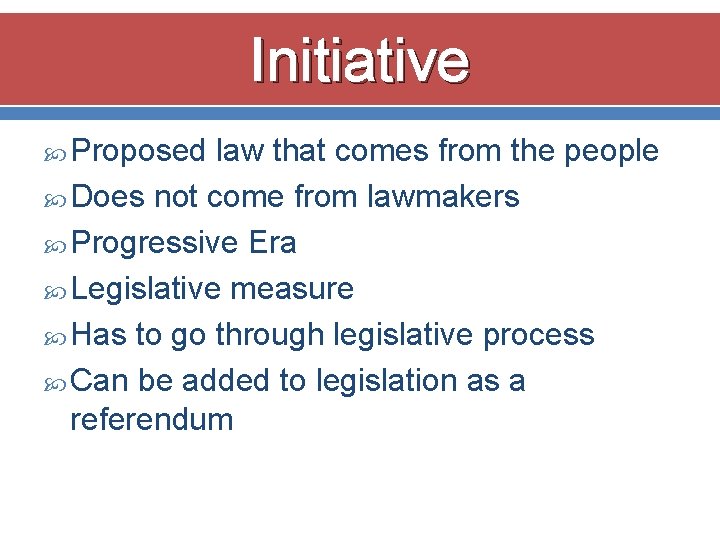 Initiative

Proposed law that comes from the people

Does not come from lawmakers

Progressive Era

Legislative measure

Has to go through legislative process

Can be added to legislation as a referendum